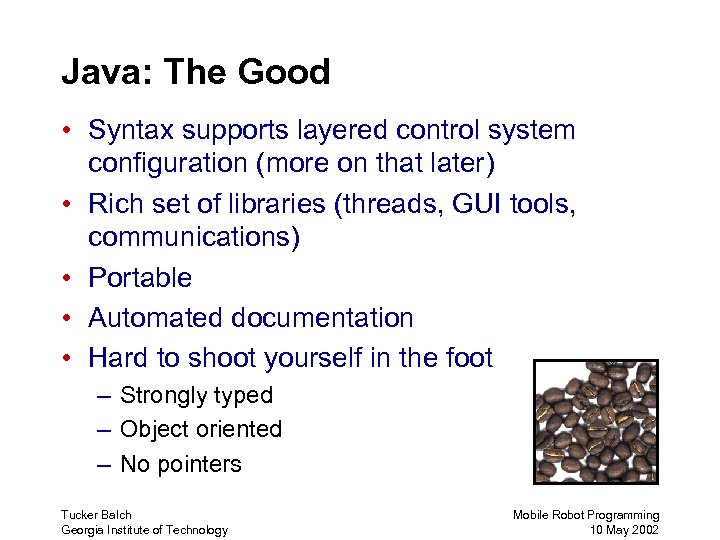 Java: The Good

• Syntax supports layered control system configuration (more on that later)
• Rich set of libraries (threads, GUI tools, communications)
• Portable
• Automated documentation
• Hard to shoot yourself in the foot
– Strongly typed
– Object oriented
– No pointers

Tucker Balch
Georgia Institute of Technology

Mobile Robot Programming
10 May 2002